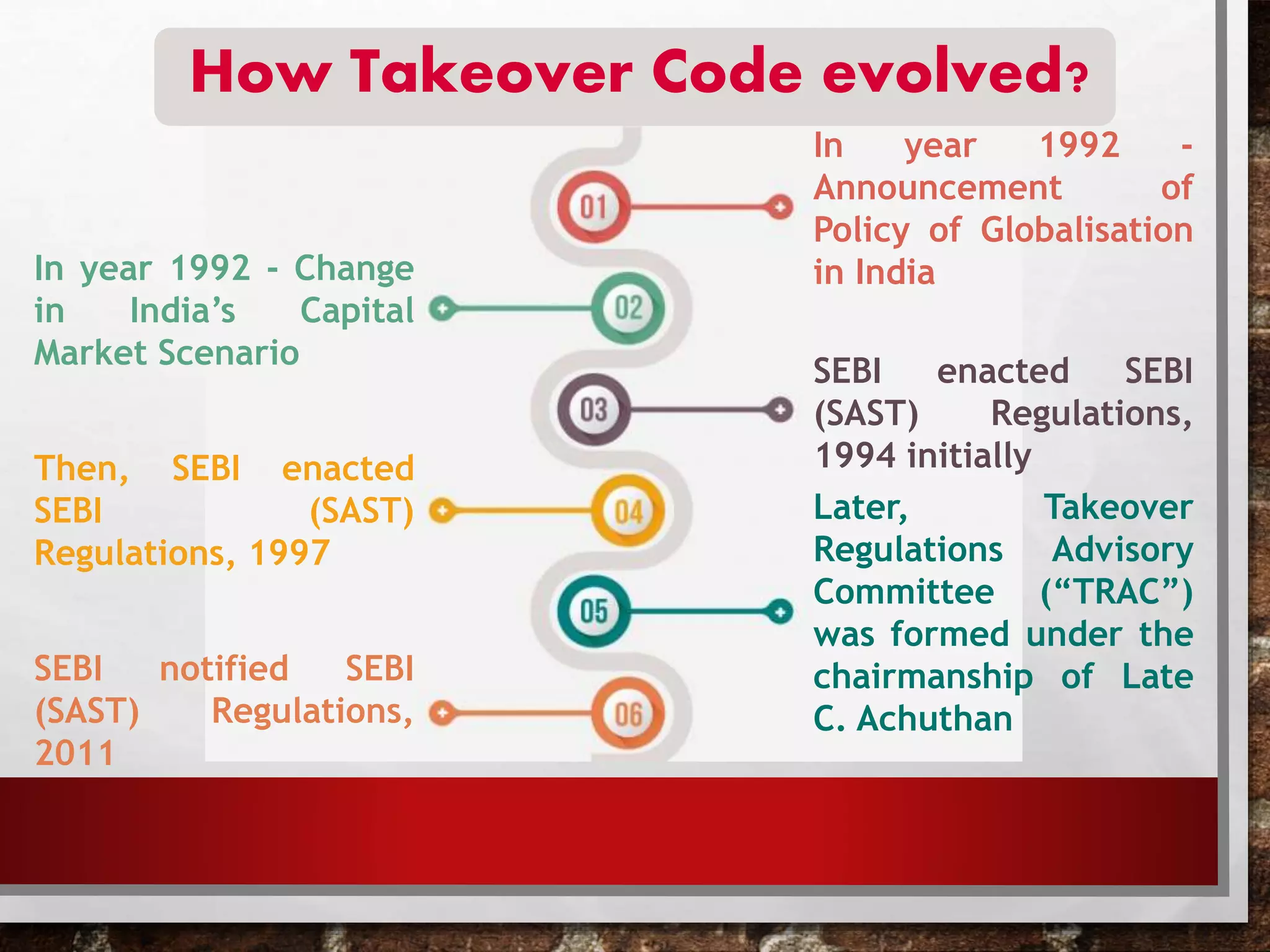 How Takeover Code evolved?

01

In year 1992 - Announcement of Policy of Globalisation in India

02

In year 1992 - Change in India's Capital Market Scenario

03

SEBI enacted SEBI (SAST) Regulations, 1994 initially

04

Then, SEBI enacted SEBI (SAST) Regulations, 1997

05

Later, Takeover Regulations Advisory Committee ("TRAC") was formed under the chairmanship of Late C. Achuthan

06

SEBI notified SEBI (SAST) Regulations, 2011